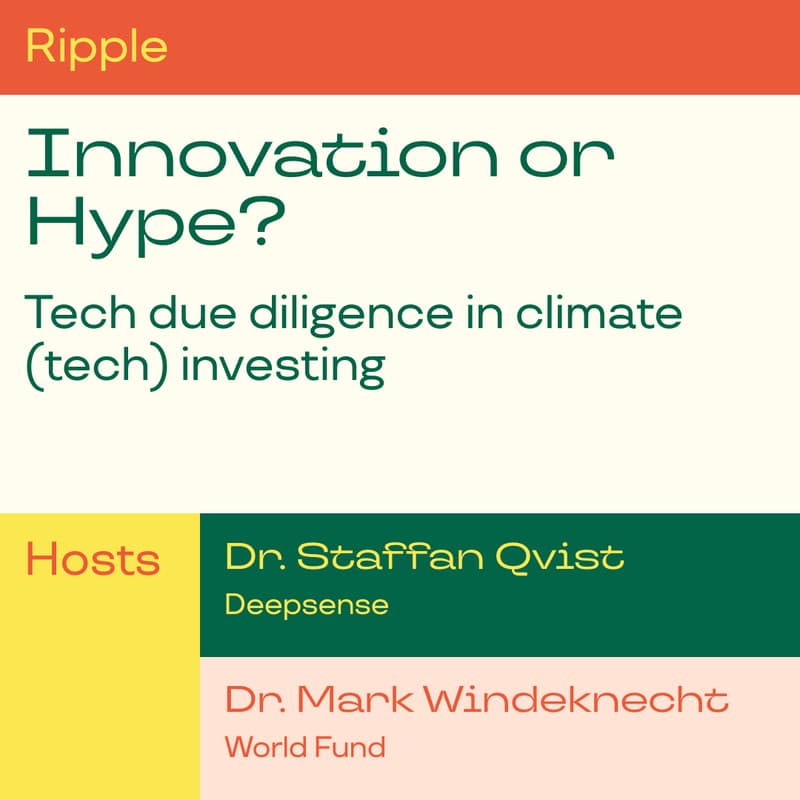 Ripple

Innovation or Hype?

Tech due diligence in climate (tech) investing

Hosts

Dr. Staffan Qvist
Deepsense

Dr. Mark Windeknecht
World Fund